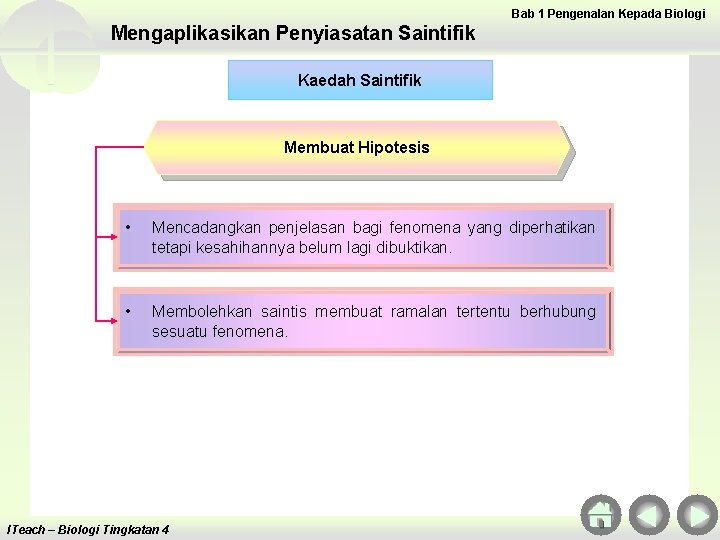 Bab 1 Pengenalan Kepada Biologi

Mengaplikasikan Penyiasatan Saintifik

Kaedah Saintifik

Membuat Hipotesis

• Mencadangkan penjelasan bagi fenomena yang diperhatikan tetapi kesahihannya belum lagi dibuktikan.

• Membolehkan saintis membuat ramalan tertentu berhubung sesuatu fenomena.

ITeach – Biologi Tingkatan 4